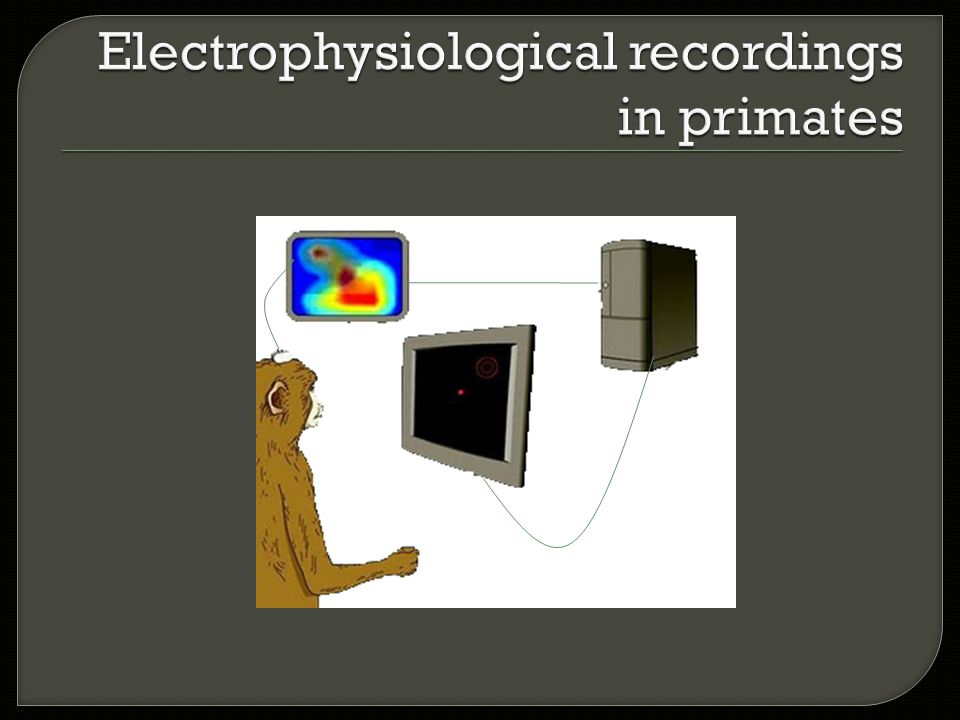 Electrophysiological recordings in primates